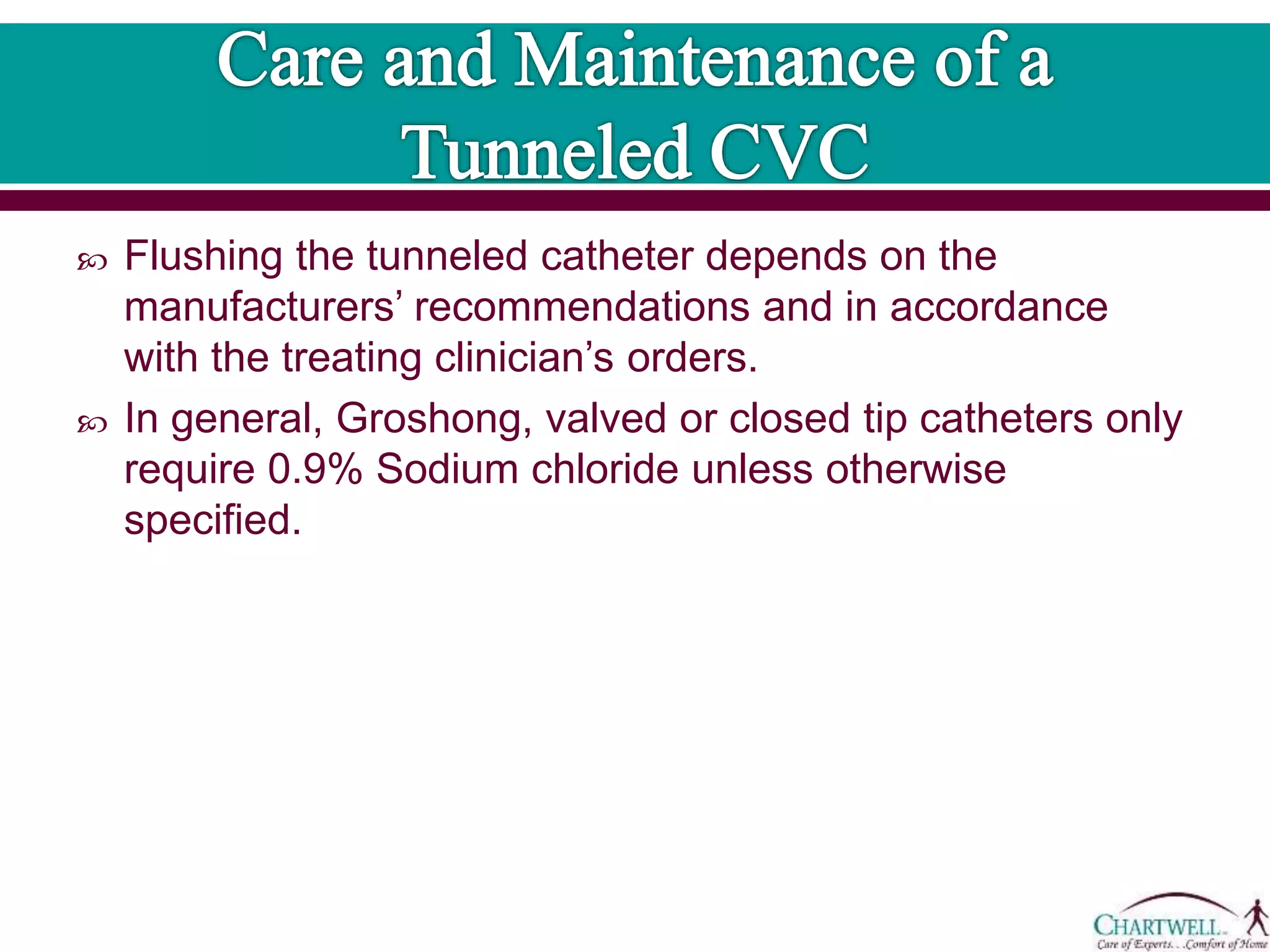 Care and Maintenance of a Tunneled CVC

Flushing the tunneled catheter depends on the manufacturers' recommendations and in accordance with the treating clinician's orders.

In general, Groshong, valved or closed tip catheters only require 0.9% Sodium chloride unless otherwise specified.

CHARTWELL
Care of Experts. . .Comfort of Home